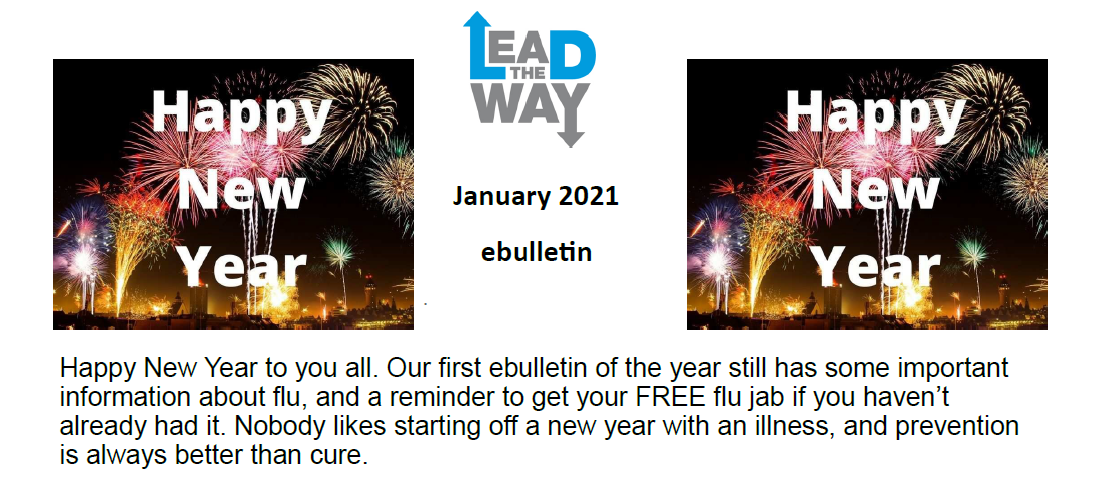 Happy New Year

LEAD THE WAY

January 2021

ebulletin

Happy New Year

Happy New Year to you all. Our first ebulletin of the year still has some important information about flu, and a reminder to get your FREE flu jab if you haven't already had it. Nobody likes starting off a new year with an illness, and prevention is always better than cure.